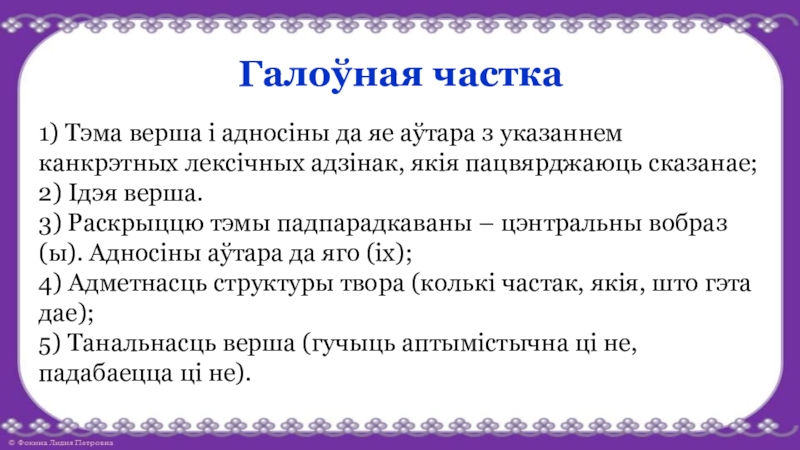 Галоўная частка

1) Тэма верша і адносіны да яе аўтара з указаннем канкрэтных лексічных адзінак, якія пацвярджаюць сказанае;
2) Ідэя верша.
3) Раскрыццю тэмы падпарадкаваны – цэнтральны вобраз (ы). Адносіны аўтара да яго (іх);
4) Адметнасць структуры твора (колькі частак, якія, што гэта дае);
5) Танальнасць верша (гучыць аптымістычна ці не, падабаецца ці не).

© Фокина Лидия Петровна